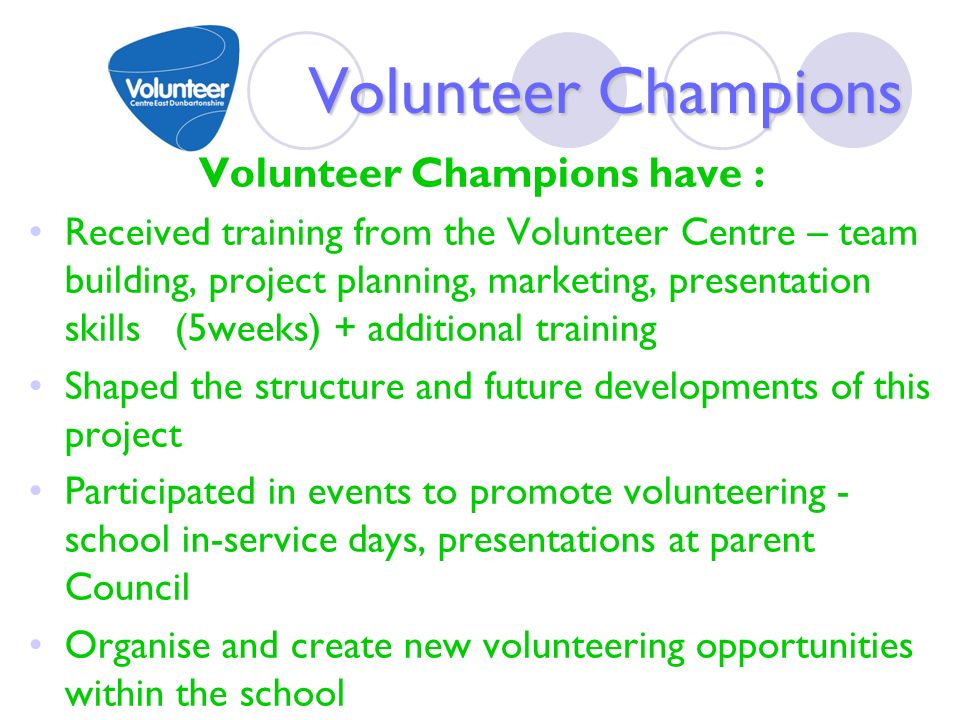 Volunteer
Centre East Dunbartonshire

Volunteer Champions

Volunteer Champions have :

• Received training from the Volunteer Centre – team building, project planning, marketing, presentation skills (5weeks) + additional training
• Shaped the structure and future developments of this project
• Participated in events to promote volunteering - school in-service days, presentations at parent Council
• Organise and create new volunteering opportunities within the school